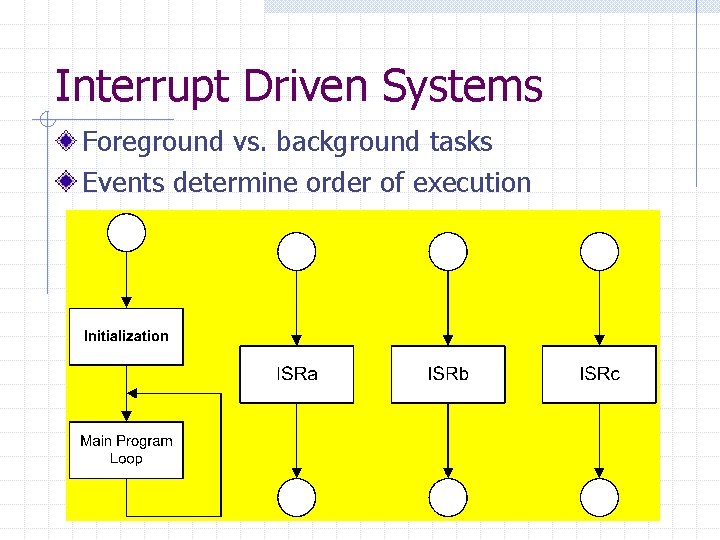 Interrupt Driven Systems

Foreground vs. background tasks

Events determine order of execution

Initialization

Main Program Loop

ISRa

ISRb

ISRc